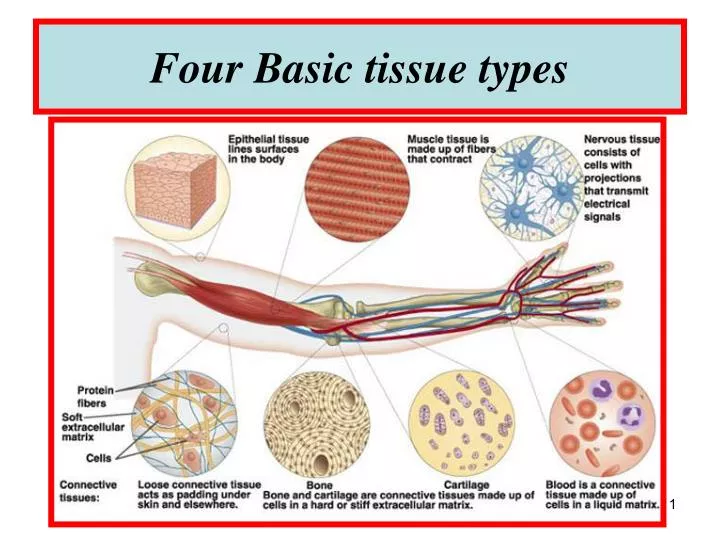 Four Basic tissue types

Epithelial tissue lines surfaces in the body

Muscle tissue is made up of fibers that contract

Nervous tissue consists of cells with projections that transmit electrical signals

Protein fibers

Soft extracellular matrix

Cells

Connective tissues:

Loose connective tissue acts as padding under skin and elsewhere.

Bone

Cartilage

Bone and cartilage are connective tissues made up of cells in a hard or stiff extracellular matrix.

Blood is a connective tissue made up of cells in a liquid matrix.

1